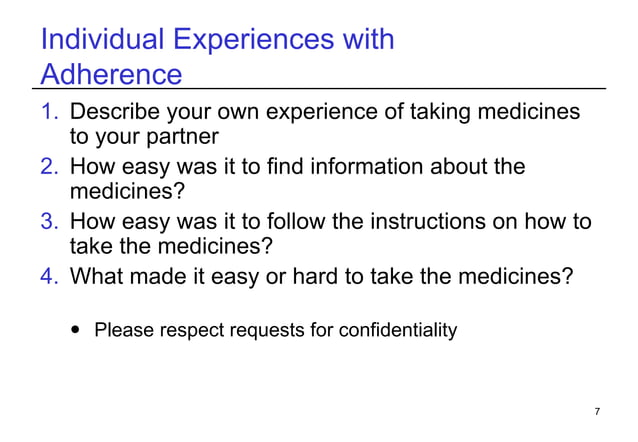 Individual Experiences with Adherence

1. Describe your own experience of taking medicines to your partner
2. How easy was it to find information about the medicines?
3. How easy was it to follow the instructions on how to take the medicines?
4. What made it easy or hard to take the medicines?

• Please respect requests for confidentiality

7